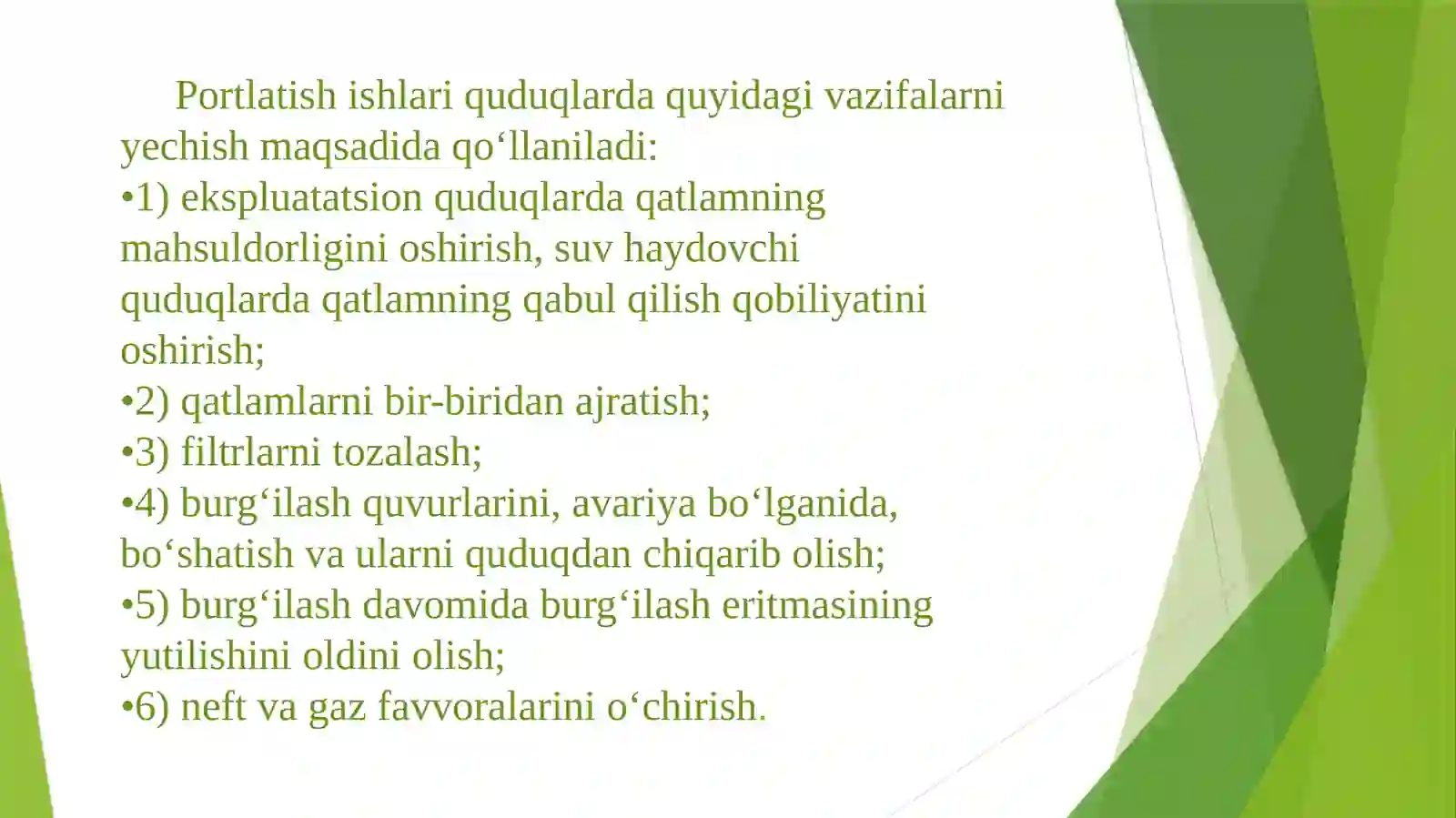 Portlatish ishlari quduqlarda quyidagi vazifalarni yechish maqsadida qo‘llaniladi:
•1) ekspluatatsion quduqlarda qatlamning mahsuldorligini oshirish, suv haydovchi quduqlarda qatlamning qabul qilish qobiliyatini oshirish;
•2) qatlamlarni bir-biridan ajratish;
•3) filtrlarni tozalash;
•4) burg‘ilash quvurlarini, avariya bo‘lganida, bo‘shatish va ularni quduqdan chiqarib olish;
•5) burg‘ilash davomida burg‘ilash eritmasining yutilishini oldini olish;
•6) neft va gaz favvoralarini o‘chirish.